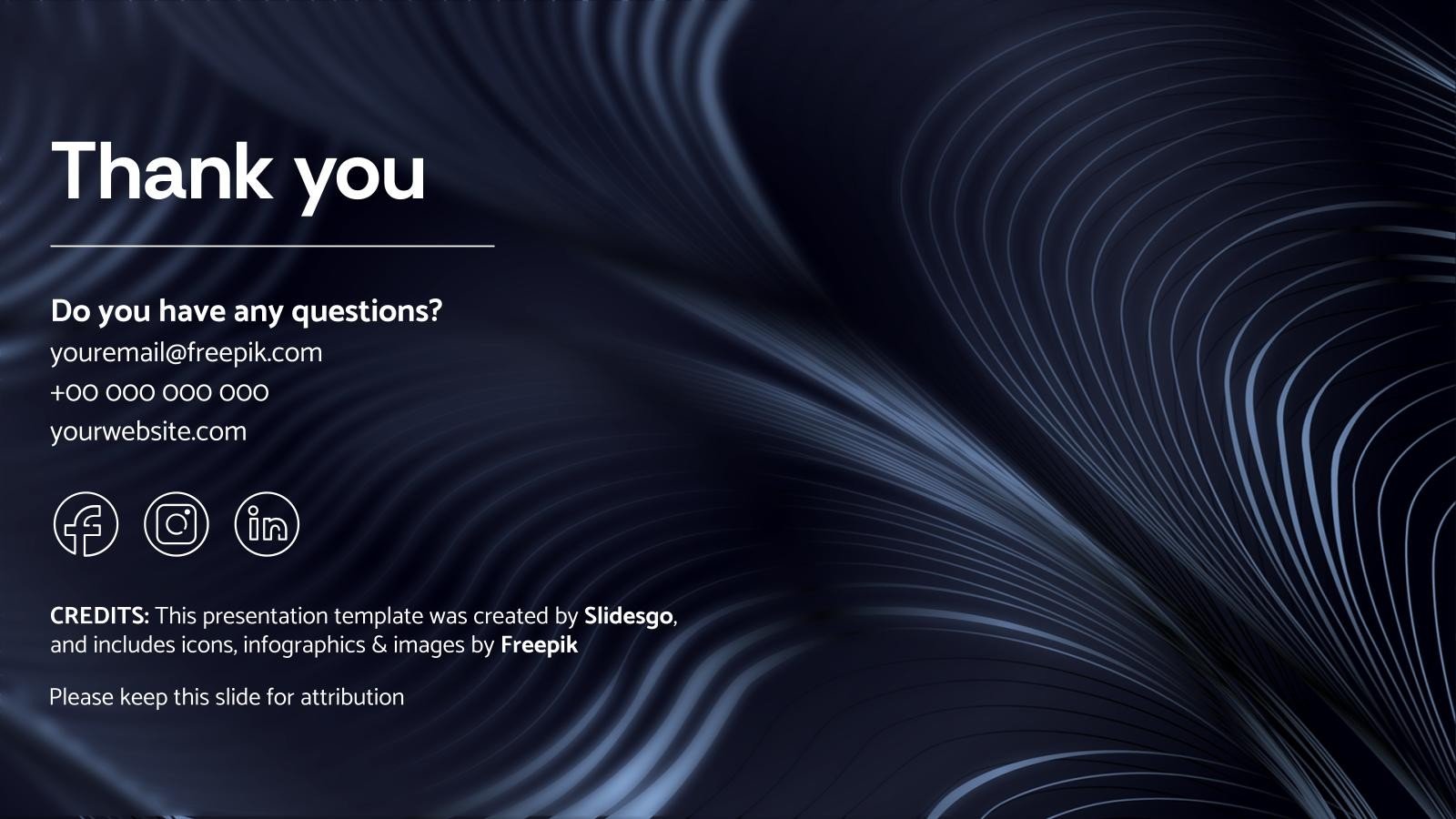 Thank you

Do you have any questions?
youremail@freepik.com
+00 000 000 000
yourwebsite.com

CREDITS: This presentation template was created by Slidesgo, and includes icons, infographics & images by Freepik

Please keep this slide for attribution